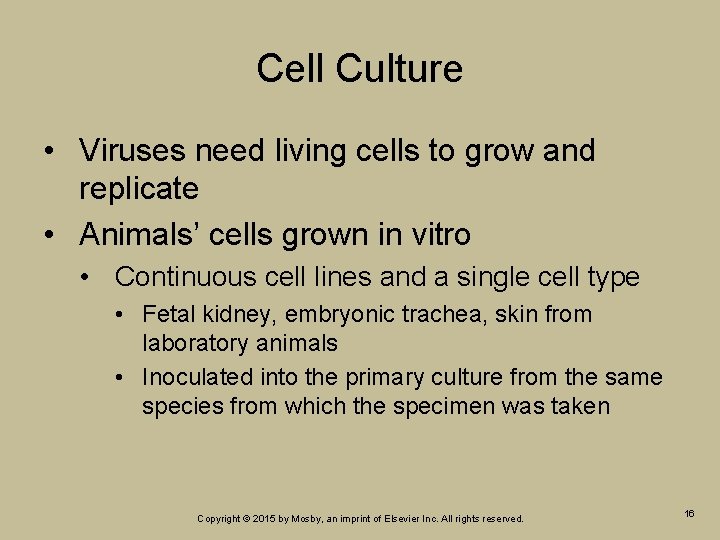 Cell Culture

• Viruses need living cells to grow and replicate
• Animals' cells grown in vitro
  • Continuous cell lines and a single cell type
    • Fetal kidney, embryonic trachea, skin from laboratory animals
    • Inoculated into the primary culture from the same species from which the specimen was taken

Copyright © 2015 by Mosby, an imprint of Elsevier Inc. All rights reserved.

16